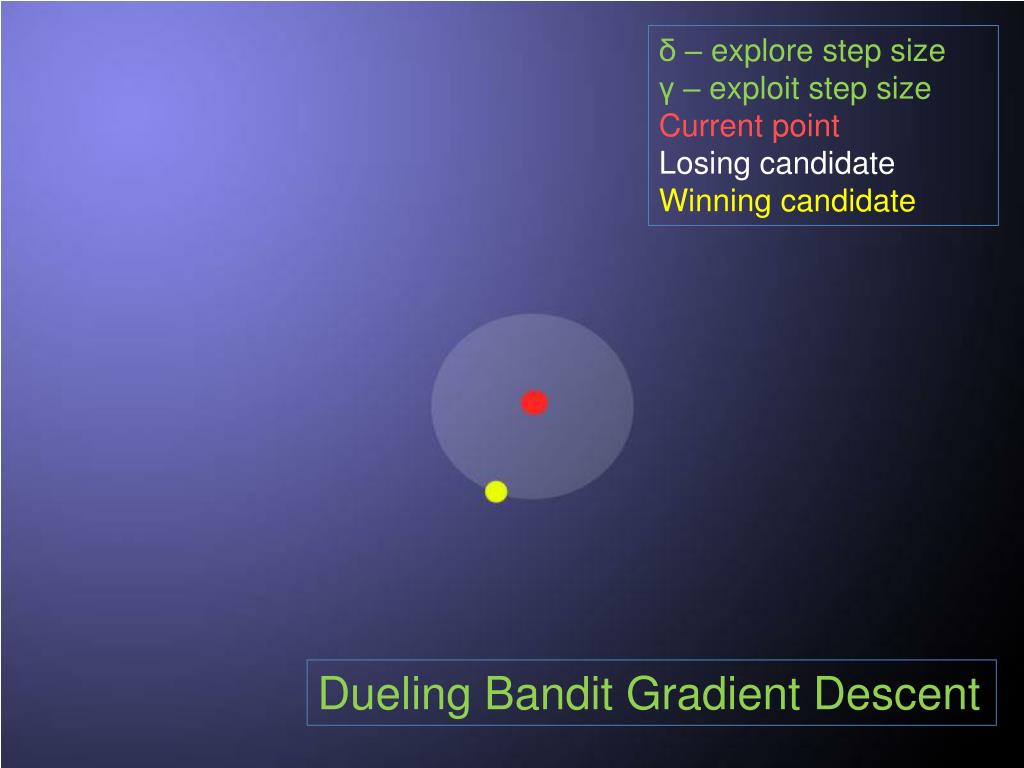 δ – explore step size
γ – exploit step size
Current point
Losing candidate
Winning candidate

Dueling Bandit Gradient Descent